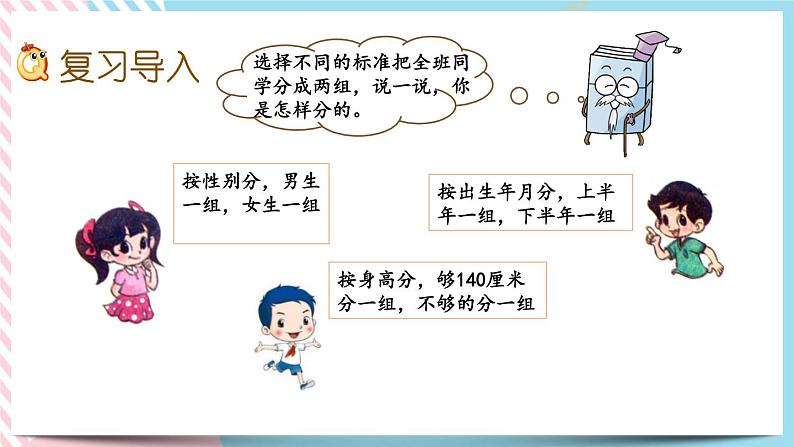 复习导入

选择不同的标准把全班同学分成两组，说一说，你是怎样分的。

按性别分，男生一组，女生一组

按出生年月分，上半年一组，下半年一组

按身高分，够140厘米分一组，不够的分一组